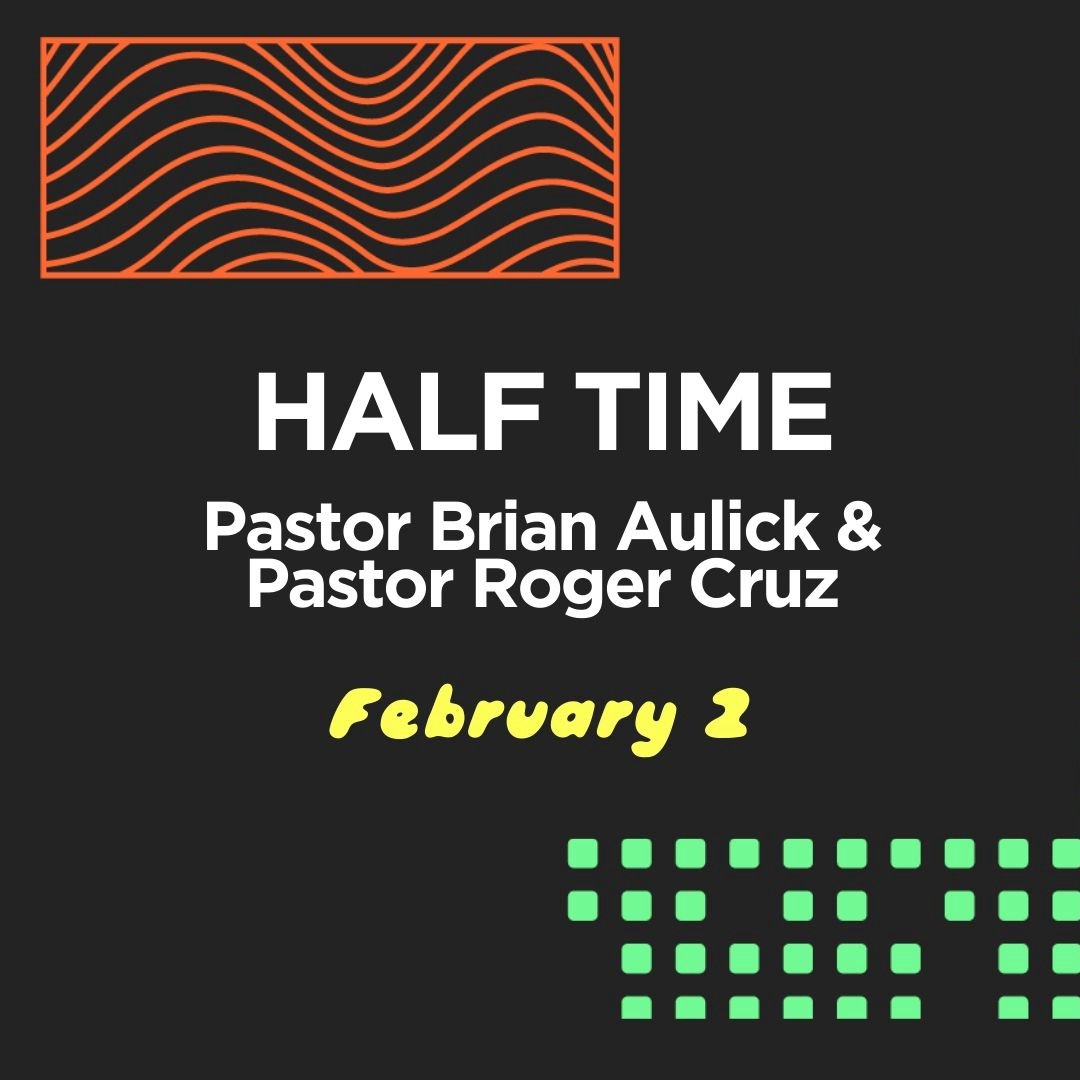 HALF TIME
Pastor Brian Aulick & Pastor Roger Cruz

February 2